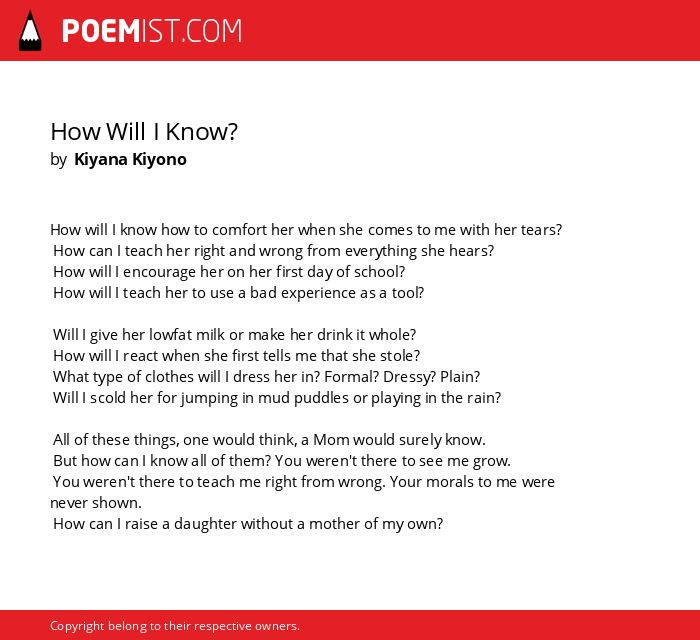 POEMIST.COM

How Will I Know?
by Kiyana Kiyono

How will I know how to comfort her when she comes to me with her tears?
How can I teach her right and wrong from everything she hears?
How will I encourage her on her first day of school?
How will I teach her to use a bad experience as a tool?

Will I give her lowfat milk or make her drink it whole?
How will I react when she first tells me that she stole?
What type of clothes will I dress her in? Formal? Dressy? Plain?
Will I scold her for jumping in mud puddles or playing in the rain?

All of these things, one would think, a Mom would surely know.
But how can I know all of them? You weren't there to see me grow.
You weren't there to teach me right from wrong. Your morals to me were never shown.
How can I raise a daughter without a mother of my own?

Copyright belong to their respective owners.